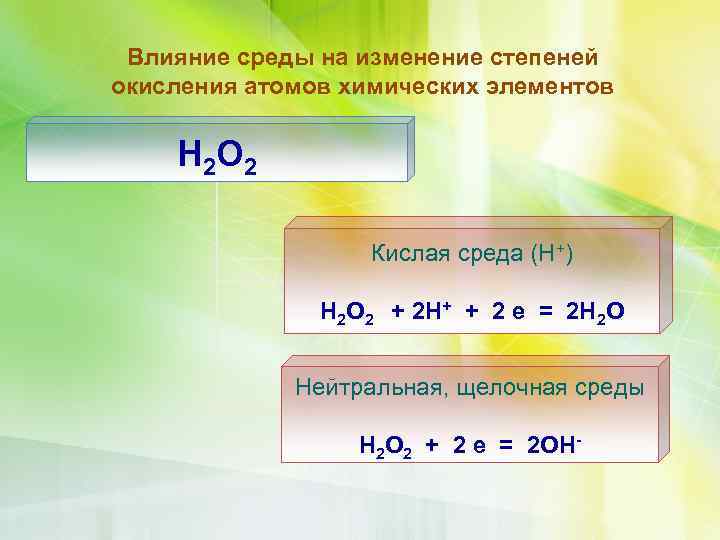 Влияние среды на изменение степеней окисления атомов химических элементов

$H_2O_2$

Кислая среда ($H^+$)

$H_2O_2 + 2H^+ + 2e = 2H_2O$

Нейтральная, щелочная среды

$H_2O_2 + 2e = 2OH^-$